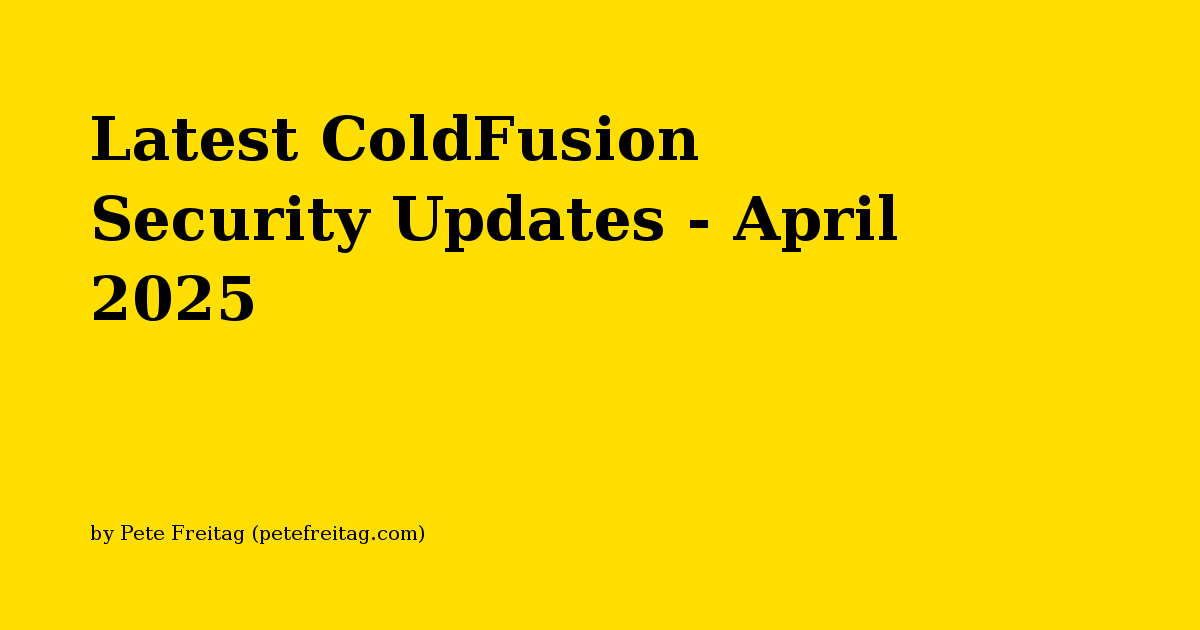 Latest ColdFusion Security Updates - April 2025

by Pete Freitag (petefreitag.com)